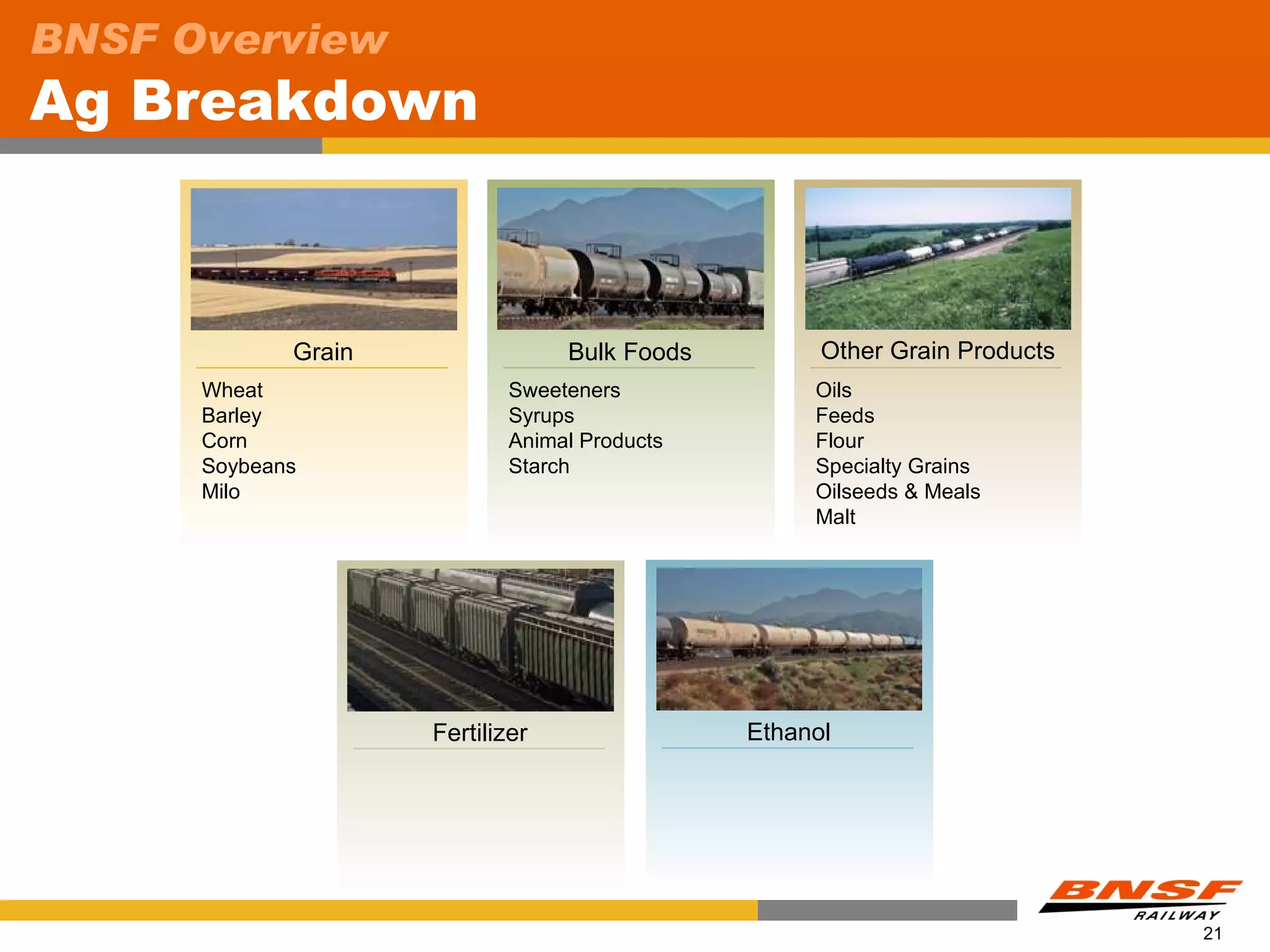 BNSF Overview

Ag Breakdown

Grain

Wheat
Barley
Corn
Soybeans
Milo

Bulk Foods

Sweeteners
Syrups
Animal Products
Starch

Other Grain Products

Oils
Feeds
Flour
Specialty Grains
Oilseeds & Meals
Malt

Fertilizer

Ethanol

BNSF RAILWAY

21